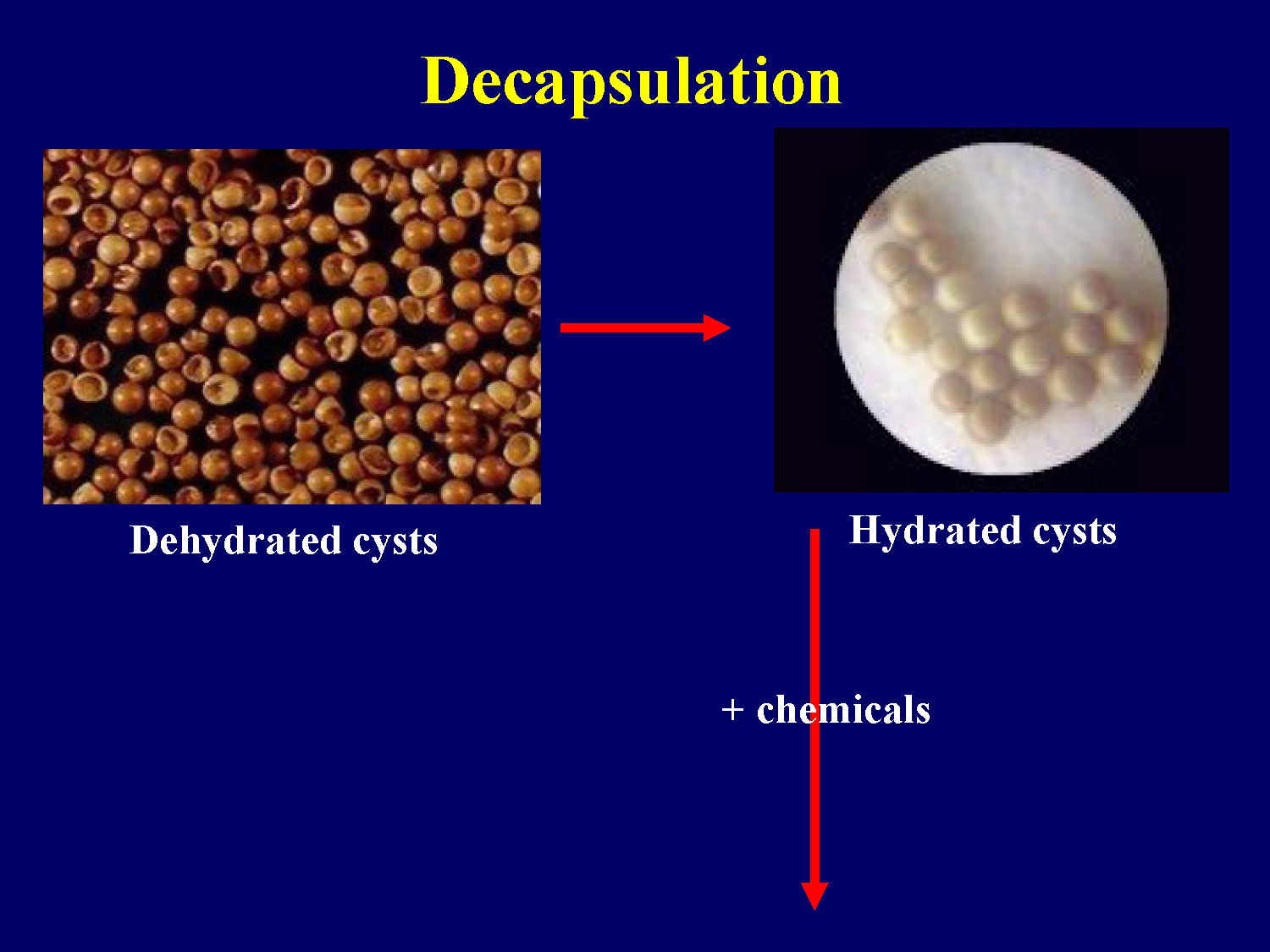 Decapsulation

Dehydrated cysts

Hydrated cysts

+ chemicals